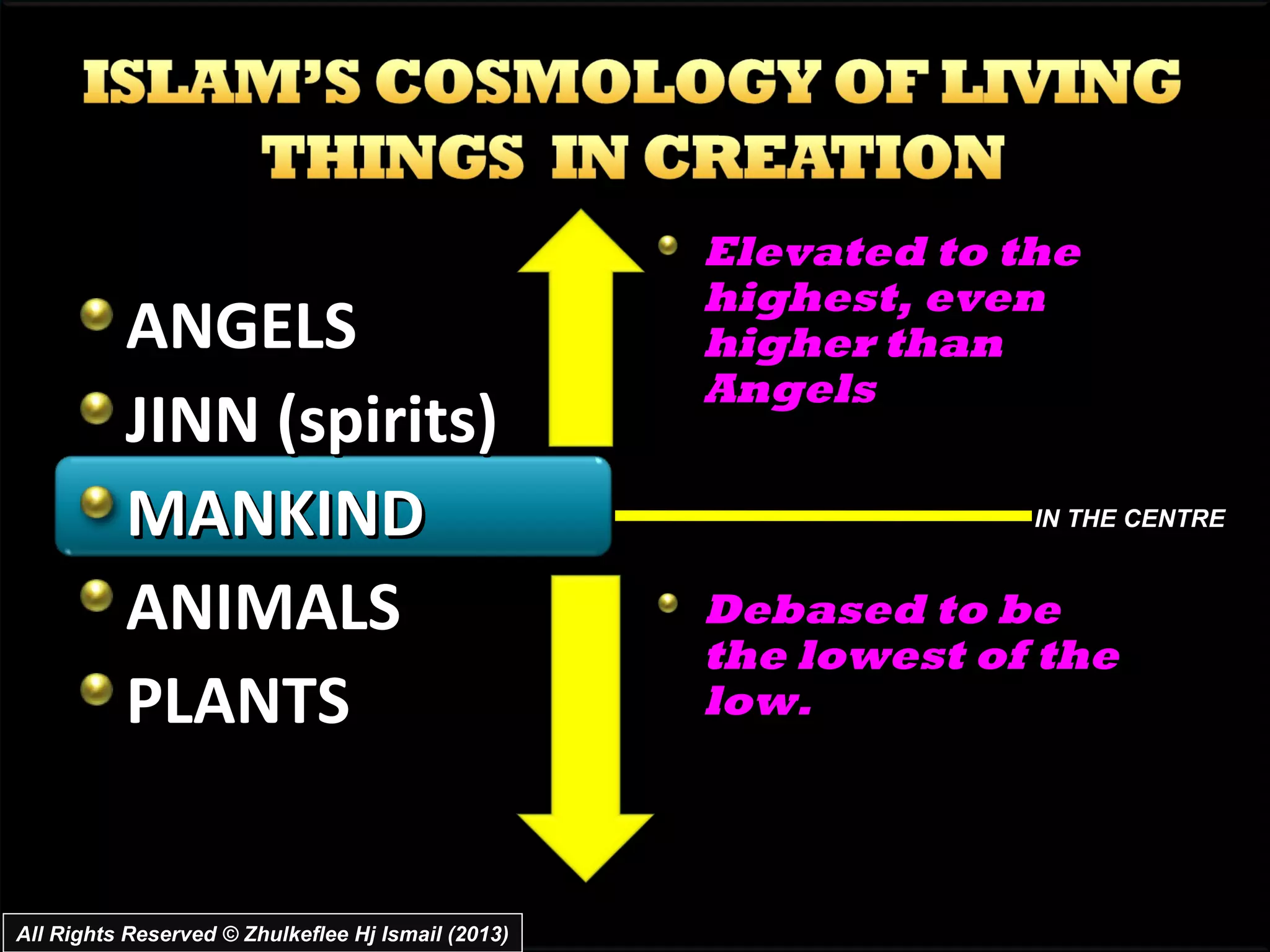 ISLAM'S COSMOLOGY OF LIVING THINGS IN CREATION

ANGELS
JINN (spirits)
MANKIND
ANIMALS
PLANTS

Elevated to the highest, even higher than Angels

IN THE CENTRE

Debased to be the lowest of the low.

All Rights Reserved © Zhulkeflee Hj Ismail (2013)